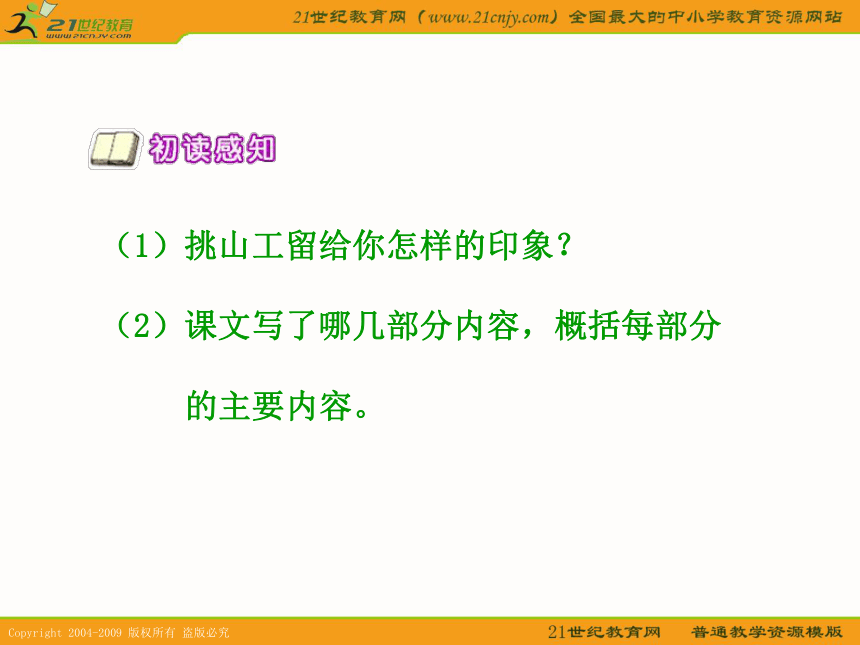 21世纪教育
www.21cnjy.com

21世纪教育网（www.21cnjy.com）全国最大的中小学教育资源网站

初读感知

（1）挑山工留给你怎样的印象？

（2）课文写了哪几部分内容，概括每部分的主要内容。

Copyright 2004-2009 版权所有 盗版必究

21世纪教育网 普通教学资源模版